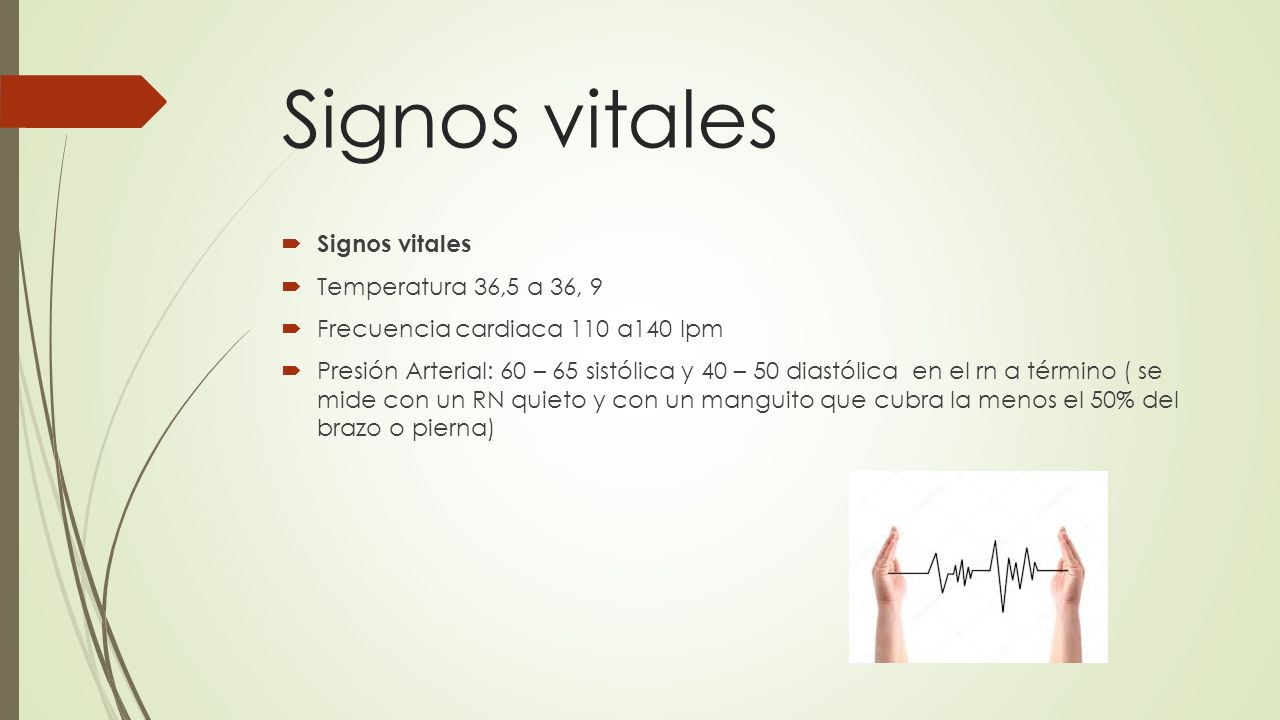 Signos vitales

Signos vitales

Temperatura 36,5 a 36, 9

Frecuencia cardiaca 110 a140 lpm

Presión Arterial: 60 – 65 sistólica y 40 – 50 diastólica en el rn a término ( se mide con un RN quieto y con un manguito que cubra la menos el 50% del brazo o pierna)